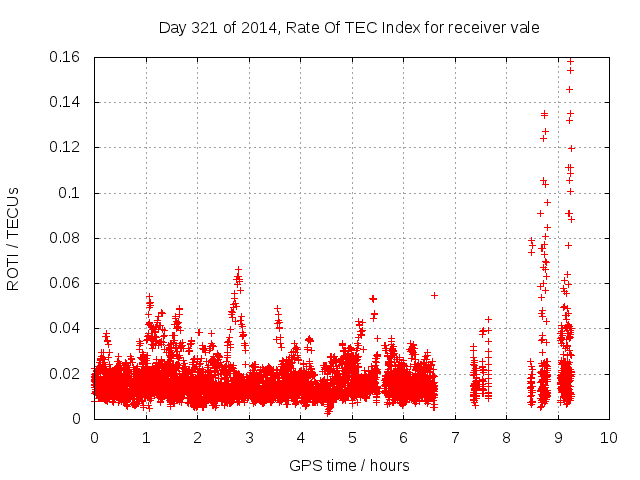 Day 321 of 2014, Rate Of TEC Index for receiver vale

ROTI / TECUs

0.16
0.14
0.12
0.1
0.08
0.06
0.04
0.02
0

0 1 2 3 4 5 6 7 8 9 10

GPS time / hours